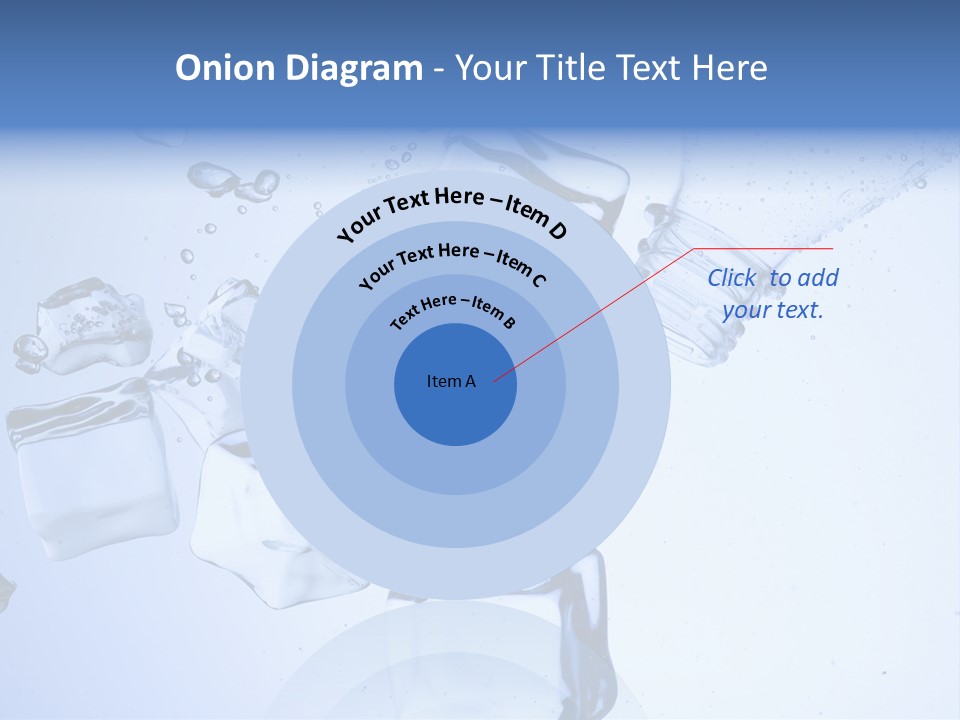 Onion Diagram - Your Title Text Here

Your Text Here – Item D

Your Text Here – Item C

Text Here – Item B

Item A

Click to add your text.